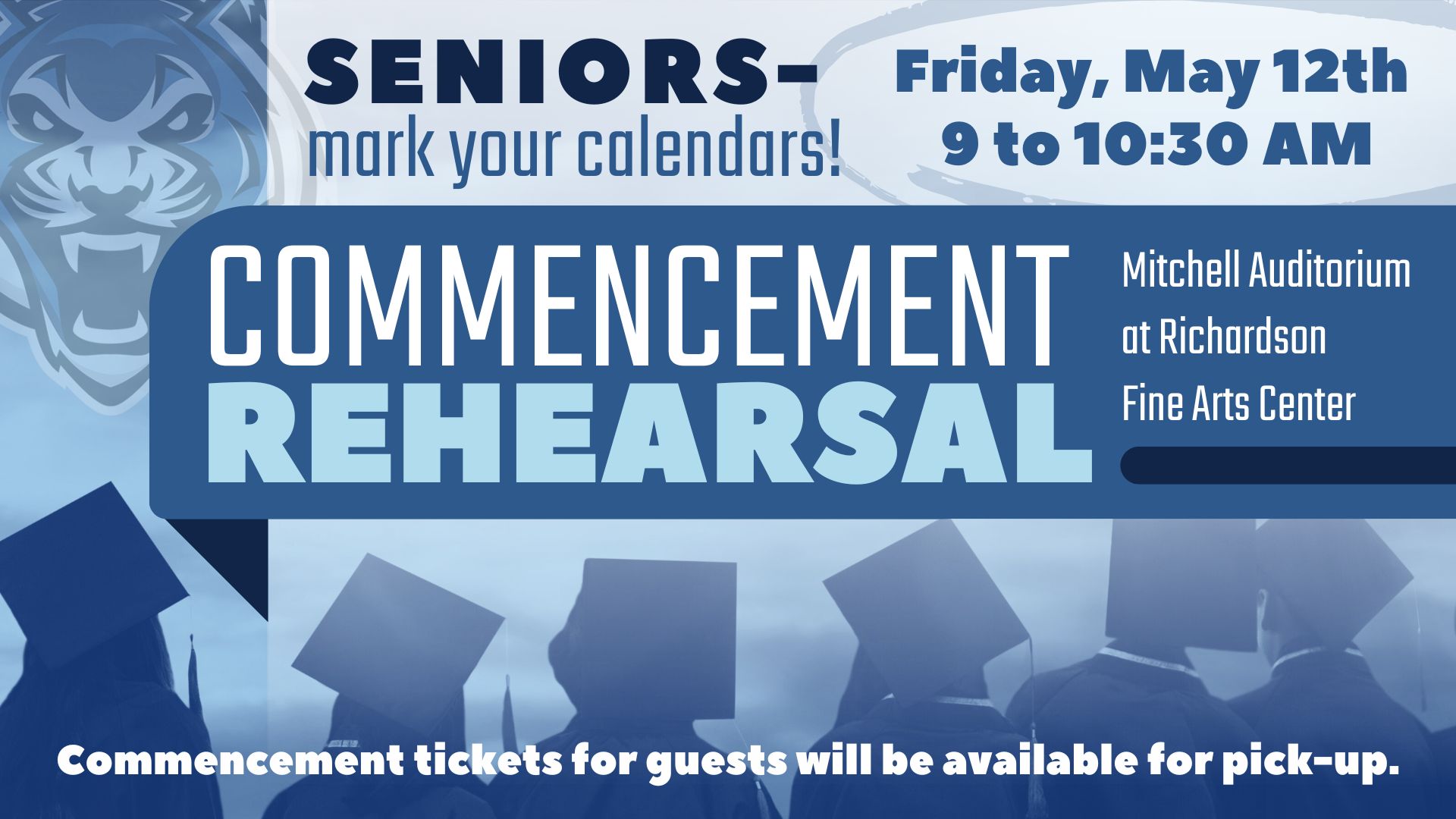 SENIORS–
mark your calendars!

Friday, May 12th
9 to 10:30 AM

COMMENCEMENT
REHEARSAL

Mitchell Auditorium
at Richardson
Fine Arts Center

Commencement tickets for guests will be available for pick-up.